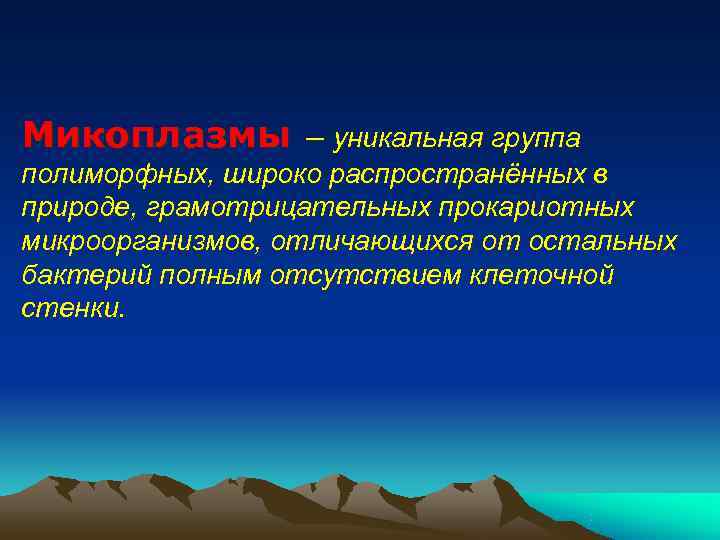 Микоплазмы – уникальная группа полиморфных, широко распространённых в природе, грамотрицательных прокариотных микроорганизмов, отличающихся от остальных бактерий полным отсутствием клеточной стенки.